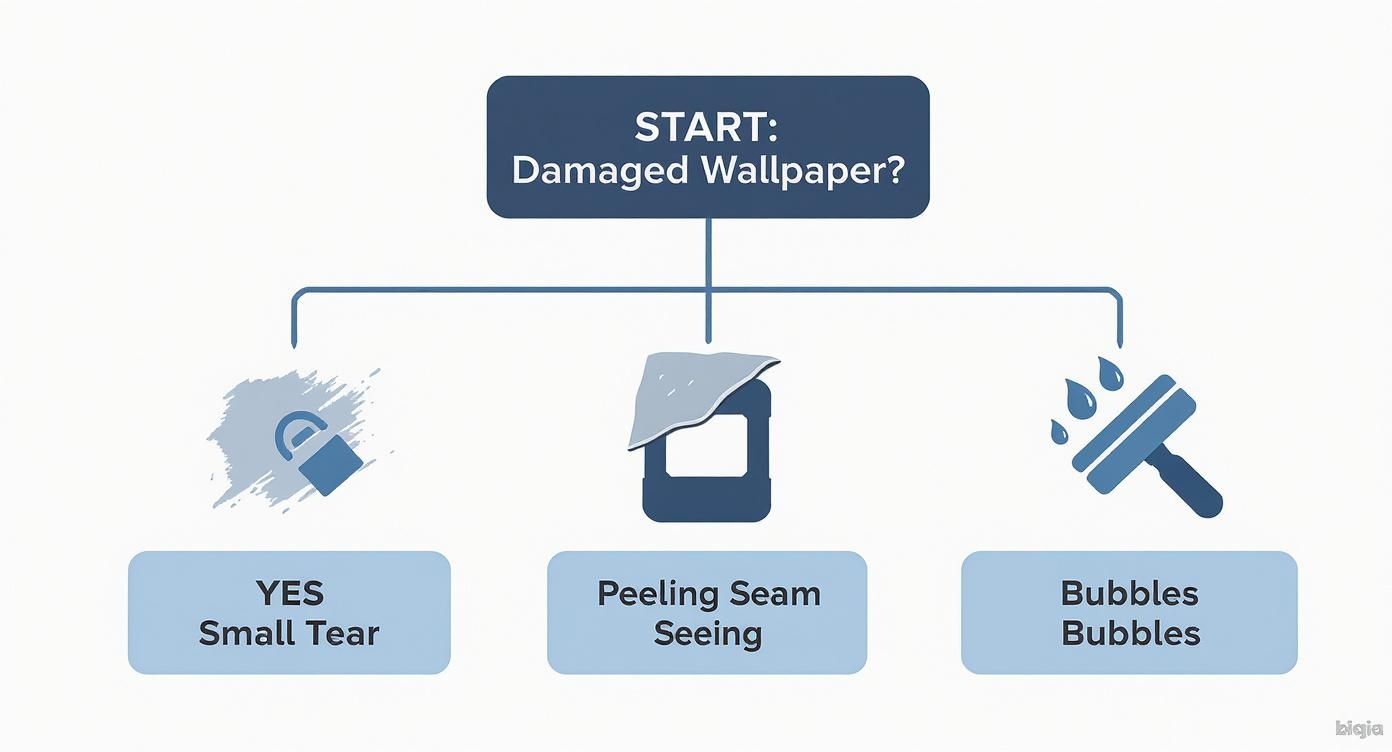 START:
Damaged Wallpaper?

YES
Small Tear

Peeling Seam
Seeing

Bubbles
Bubbles

bigia